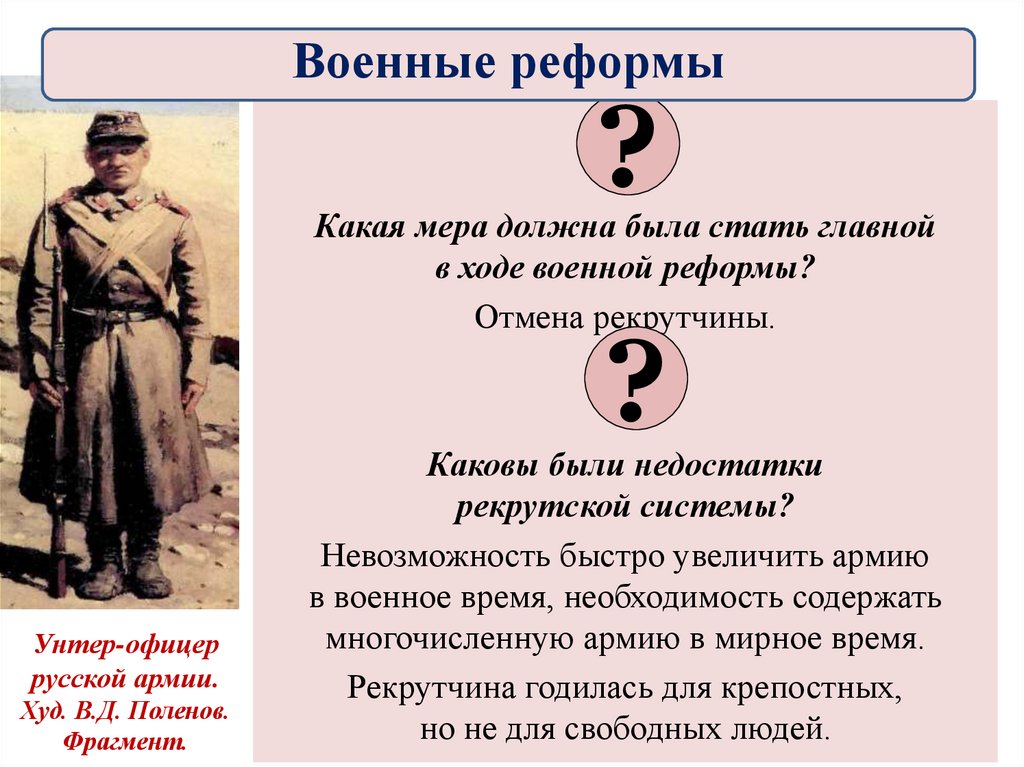 Военные реформы

?

Какая мера должна была стать главной в ходе военной реформы?

Отмена рекрутчины.

?

Каковы были недостатки рекрутской системы?

Невозможность быстро увеличить армию в военное время, необходимость содержать многочисленную армию в мирное время.

Рекрутчина годилась для крепостных, но не для свободных людей.

Унтер-офицер русской армии. Худ. В.Д. Поленов. Фрагмент.